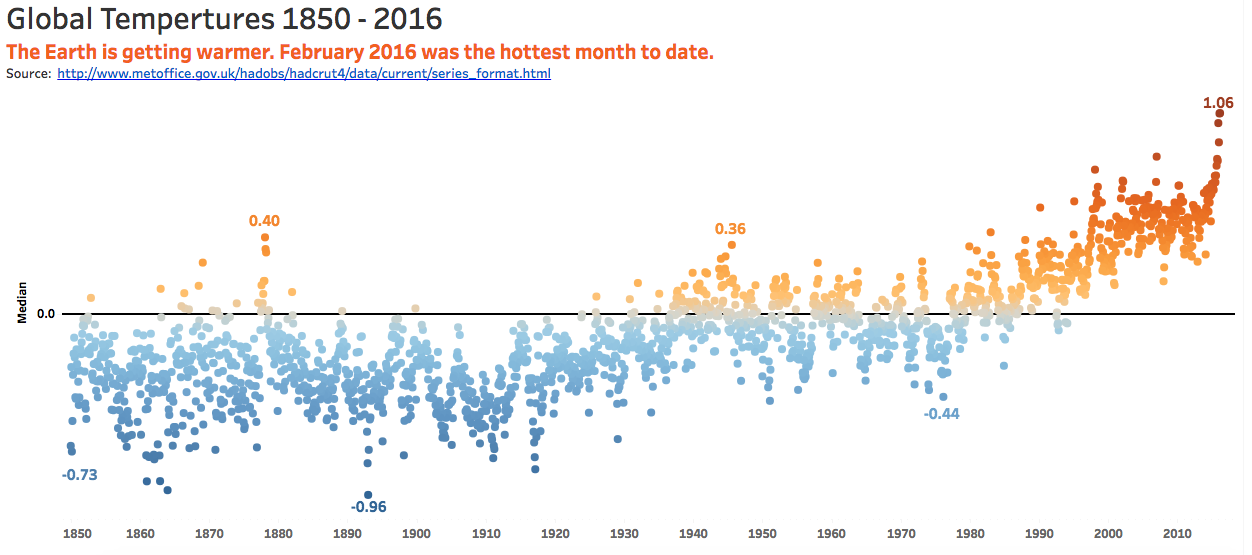 Global Tempertures 1850 - 2016
The Earth is getting warmer. February 2016 was the hottest month to date.
Source: http://www.metoffice.gov.uk/hadobs/hadcrut4/data/current/series_format.html

1.06
0.40
0.36
Median
0.0
-0.44
-0.73
-0.96

1850 1860 1870 1880 1890 1900 1910 1920 1930 1940 1950 1960 1970 1980 1990 2000 2010